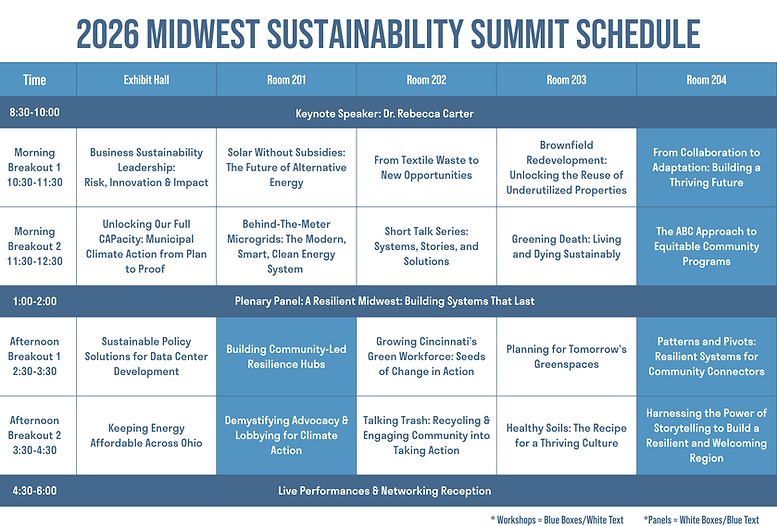 2026 MIDWEST SUSTAINABILITY SUMMIT SCHEDULE

| Time | Exhibit Hall | Room 201 | Room 202 | Room 203 | Room 204 |
|---|---|---|---|---|---|
| 8:30-10:00 | Keynote Speaker: Dr. Rebecca Carter | | | | |
| Morning Breakout 1 10:30-11:30 | Business Sustainability Leadership: Risk, Innovation & Impact | Solar Without Subsidies: The Future of Alternative Energy | From Textile Waste to New Opportunities | Brownfield Redevelopment: Unlocking the Reuse of Underutilized Properties | From Collaboration to Adaptation: Building a Thriving Future |
| Morning Breakout 2 11:30-12:30 | Unlocking Our Full CAPacity: Municipal Climate Action from Plan to Proof | Behind-The-Meter Microgrids: The Modern, Smart, Clean Energy System | Short Talk Series: Systems, Stories, and Solutions | Greening Death: Living and Dying Sustainably | The ABC Approach to Equitable Community Programs |
| 1:00-2:00 | Plenary Panel: A Resilient Midwest: Building Systems That Last | | | | |
| Afternoon Breakout 1 2:30-3:30 | Sustainable Policy Solutions for Data Center Development | Building Community-Led Resilience Hubs | Growing Cincinnati's Green Workforce: Seeds of Change in Action | Planning for Tomorrow's Greenspaces | Patterns and Pivots: Resilient Systems for Community Connectors |
| Afternoon Breakout 2 3:30-4:30 | Keeping Energy Affordable Across Ohio | Demystifying Advocacy & Lobbying for Climate Action | Talking Trash: Recycling & Engaging Community into Taking Action | Healthy Soils: The Recipe for a Thriving Culture | Harnessing the Power of Storytelling to Build a Resilient and Welcoming Region |
| 4:30-6:00 | Live Performances & Networking Reception | | | | |

* Workshops = Blue Boxes/White Text *Panels = White Boxes/Blue Text